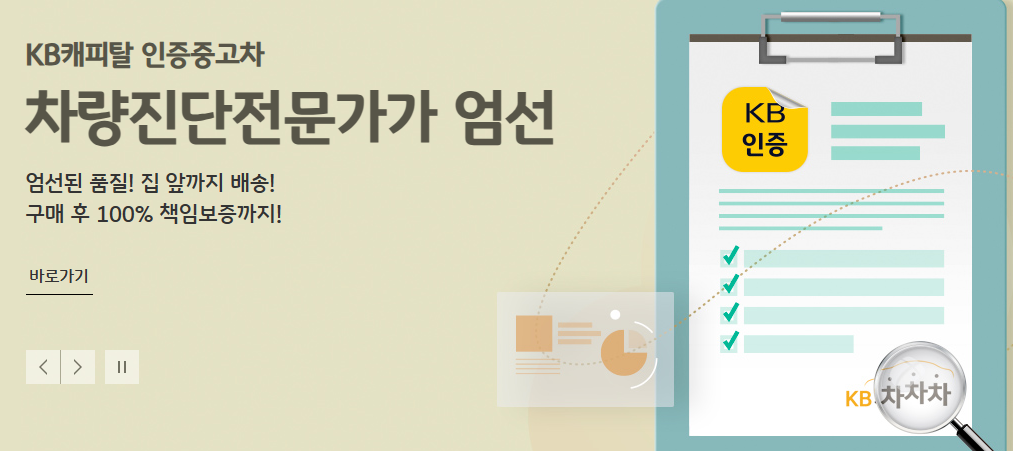 KB캐피탈 인증중고차

차량진단전문가가 엄선

엄선된 품질! 집 앞까지 배송!
구매 후 100% 책임보증까지!

바로가기

KB
인증

KB 차차차